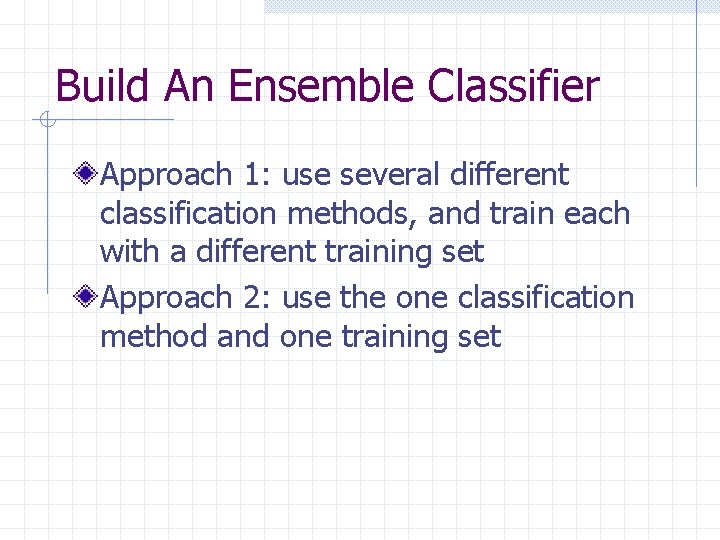 Build An Ensemble Classifier

Approach 1: use several different classification methods, and train each with a different training set

Approach 2: use the one classification method and one training set